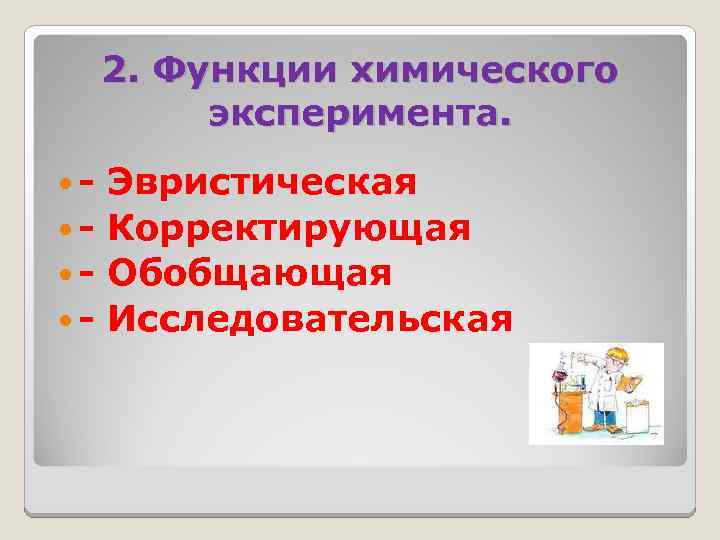 2. Функции химического эксперимента.

- Эвристическая
- Корректирующая
- Обобщающая
- Исследовательская